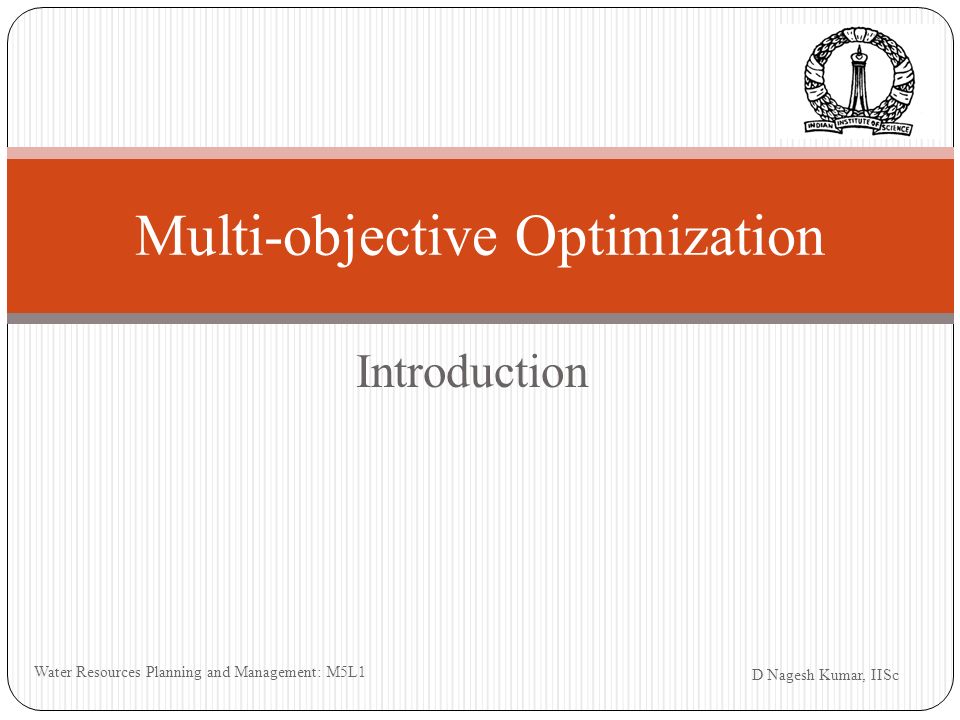 INDIAN INSTITUTE OF SCIENCE

Multi-objective Optimization

Introduction

Water Resources Planning and Management: M5L1

D Nagesh Kumar, IISc